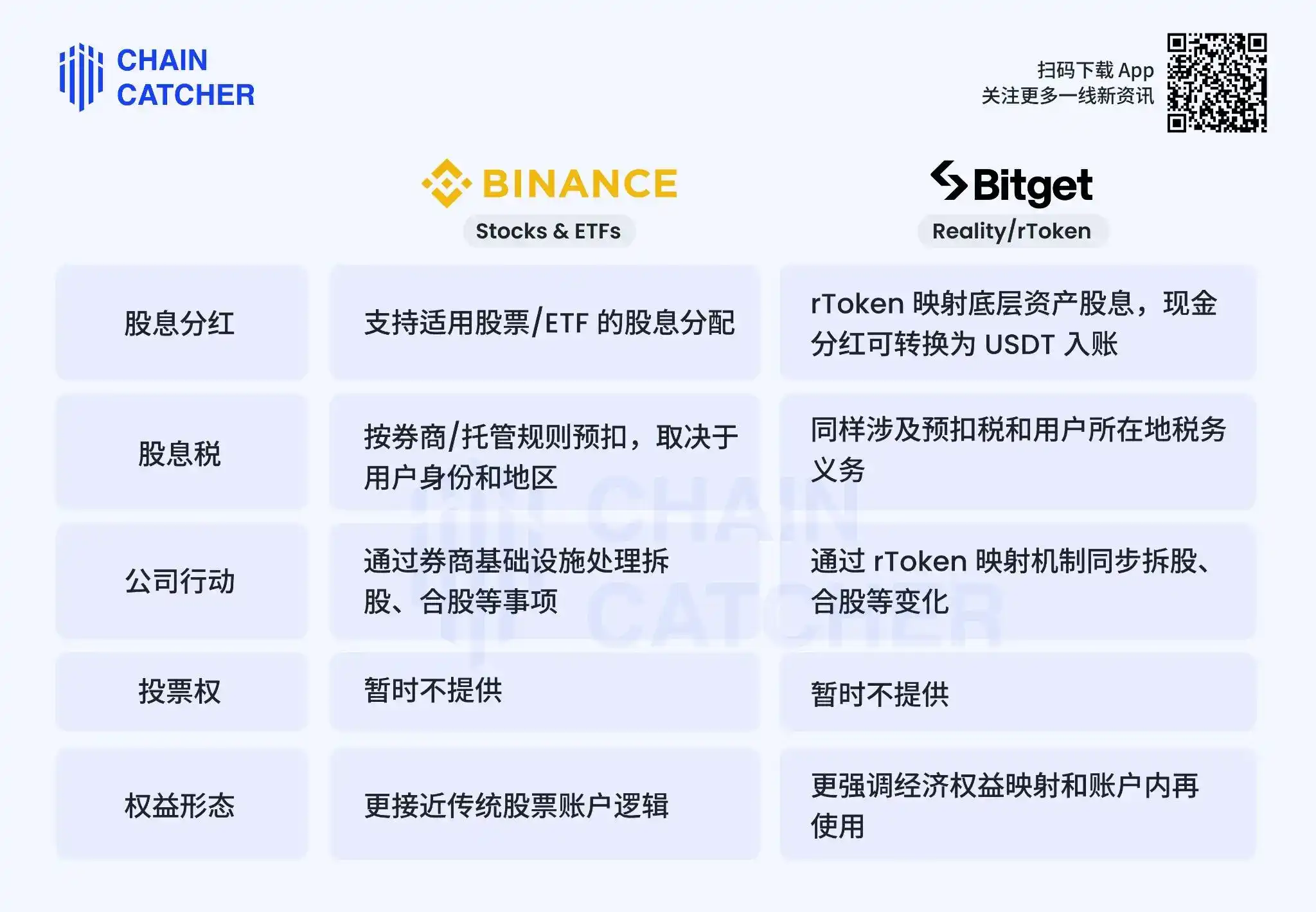 CHAIN CATCHER

扫码下载 App
关注更多一线新资讯

| | BINANCE Stocks & ETFs | Bitget Reality/rToken |
|---|---|---|
| 股息分红 | 支持适用股票/ETF 的股息分配 | rToken 映射底层资产股息，现金分红可转换为 USDT 入账 |
| 股息税 | 按券商/托管规则预扣，取决于用户身份和地区 | 同样涉及预扣税和用户所在地税务义务 |
| 公司行动 | 通过券商基础设施处理拆股、合股等事项 | 通过 rToken 映射机制同步拆股、合股等变化 |
| 投票权 | 暂时不提供 | 暂时不提供 |
| 权益形态 | 更接近传统股票账户逻辑 | 更强调经济权益映射和账户内再使用 |

CHAIN CATCHER